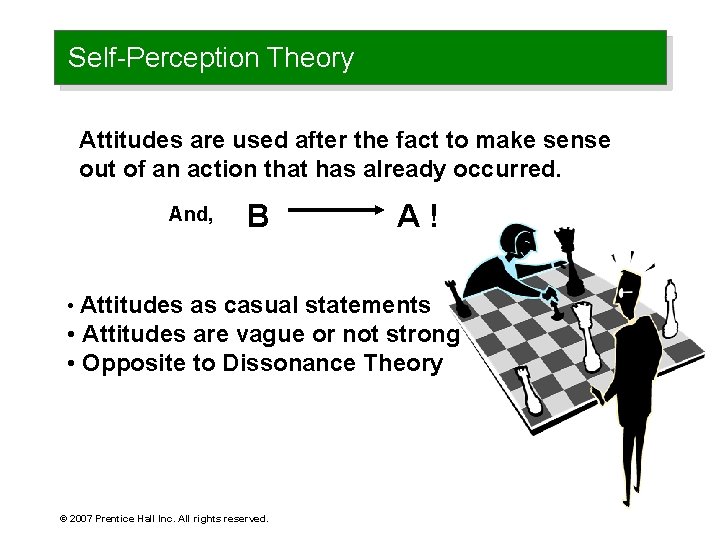 Self-Perception Theory

Attitudes are used after the fact to make sense out of an action that has already occurred.

And, B $\longrightarrow$ A !

• Attitudes as casual statements
• Attitudes are vague or not strong
• Opposite to Dissonance Theory

© 2007 Prentice Hall Inc. All rights reserved.